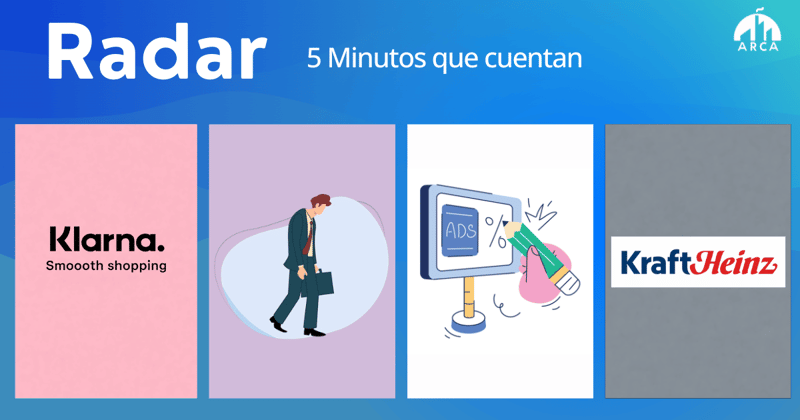 Radar

5 Minutos que cuentan

ARCA

Klarna.
Smoooth shopping

ADS
%

KraftHeinz